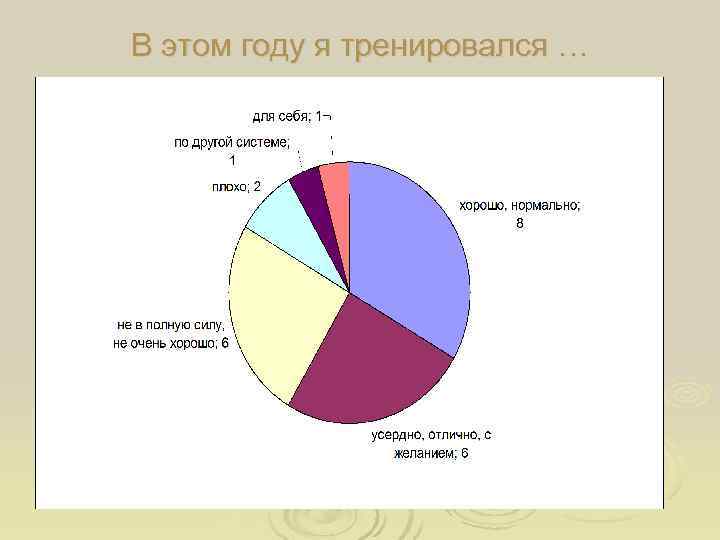 В этом году я тренировался …

для себя; 1

по другой системе; 1

плохо; 2

хорошо, нормально; 8

не в полную силу, не очень хорошо; 6

усердно, отлично, с желанием; 6